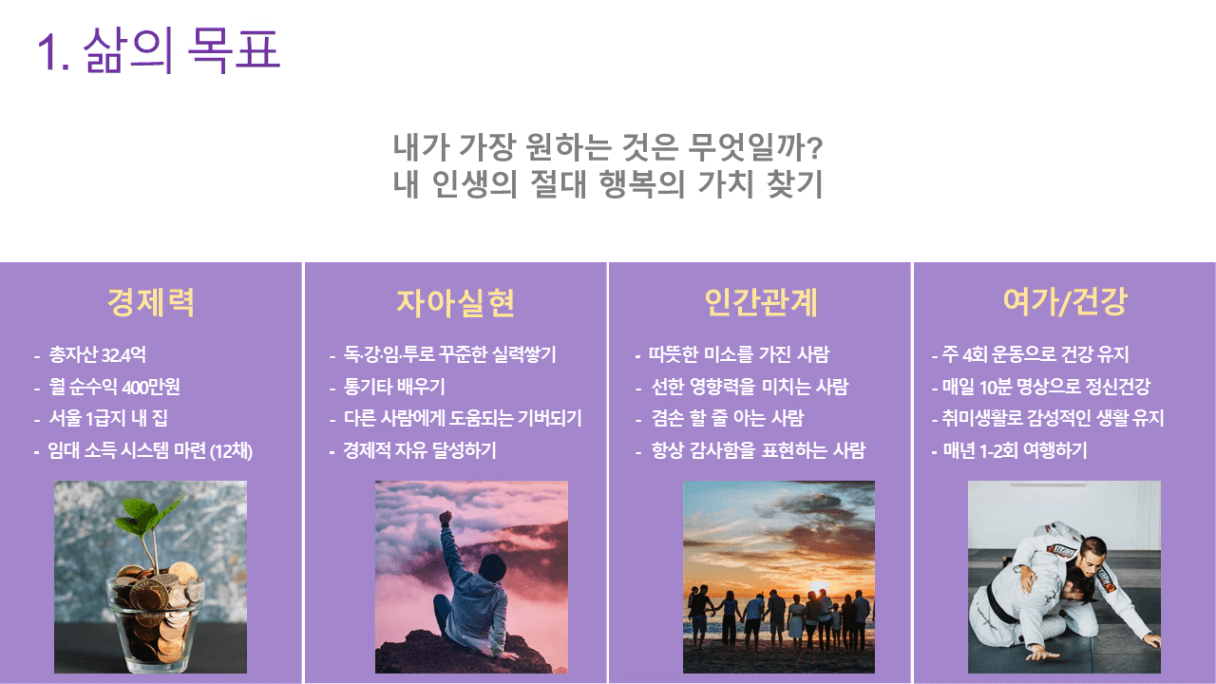 1. 삶의 목표

내가 가장 원하는 것은 무엇일까?
내 인생의 절대 행복의 가치 찾기

경제력

- 총자산 32.4억
- 월 순수익 400만원
- 서울 1급지 내 집
- 임대 소득 시스템 마련 (12채)

자아실현

- 독·강·임·투로 꾸준한 실력쌓기
- 통기타 배우기
- 다른 사람에게 도움되는 기버되기
- 경제적 자유 달성하기

인간관계

- 따뜻한 미소를 가진 사람
- 선한 영향력을 미치는 사람
- 겸손 할 줄 아는 사람
- 항상 감사함을 표현하는 사람

여가/건강

- 주 4회 운동으로 건강 유지
- 매일 10분 명상으로 정신건강
- 취미생활로 감성적인 생활 유지
- 매년 1-2회 여행하기